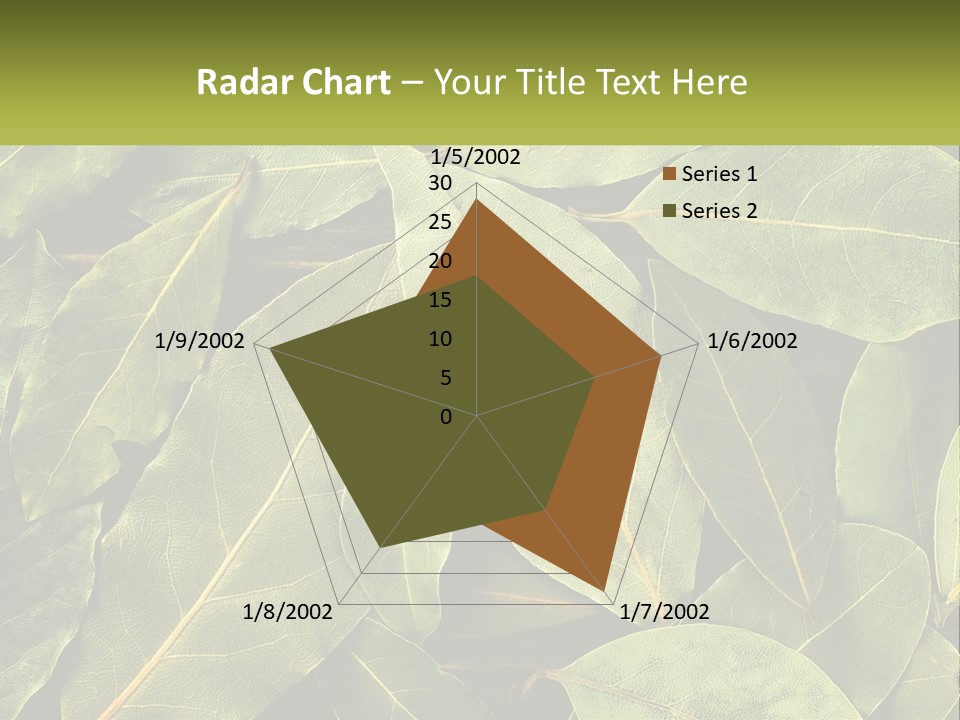 Radar Chart – Your Title Text Here

1/5/2002
30
25
20
15
10
5
0
1/6/2002
1/7/2002
1/8/2002
1/9/2002

Series 1
Series 2